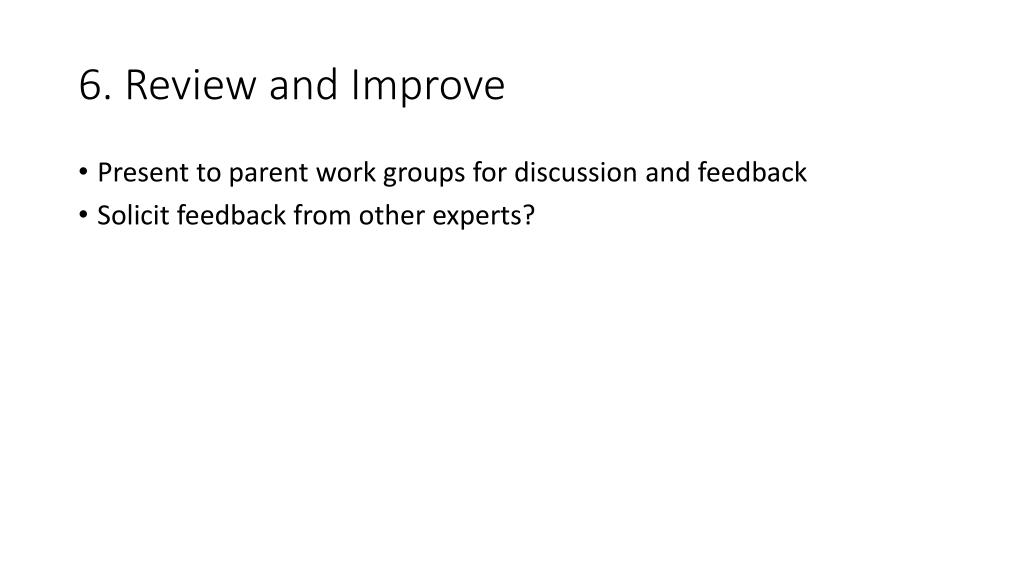 6. Review and Improve

• Present to parent work groups for discussion and feedback
• Solicit feedback from other experts?